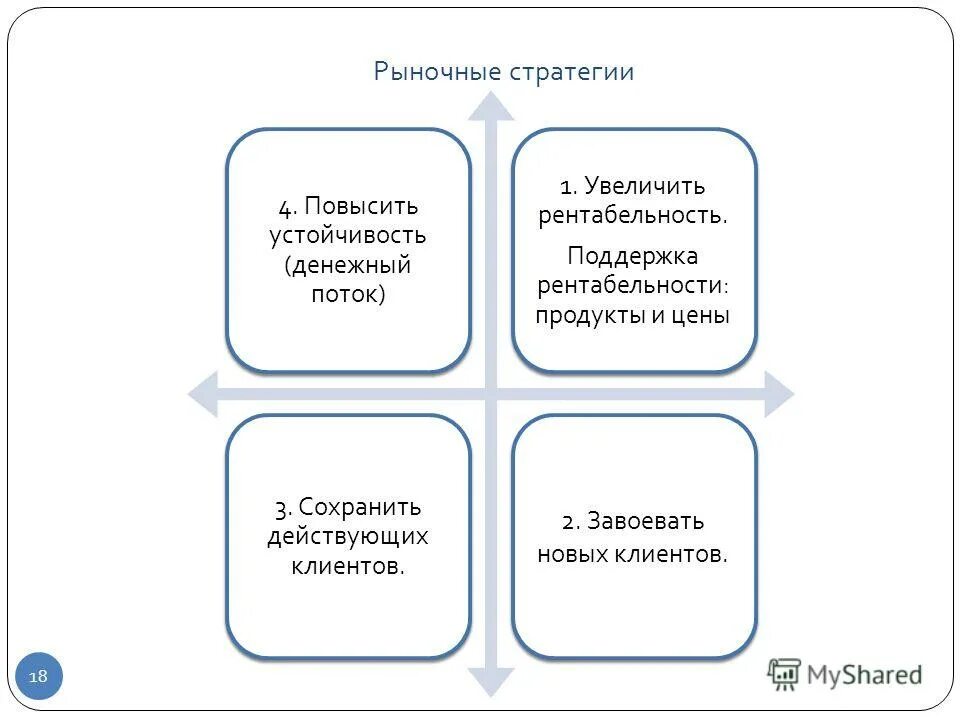 Рыночные стратегии

4. Повысить устойчивость (денежный поток)

1. Увеличить рентабельность.

Поддержка рентабельности: продукты и цены

3. Сохранить действующих клиентов.

2. Завоевать новых клиентов.

18

MyShared